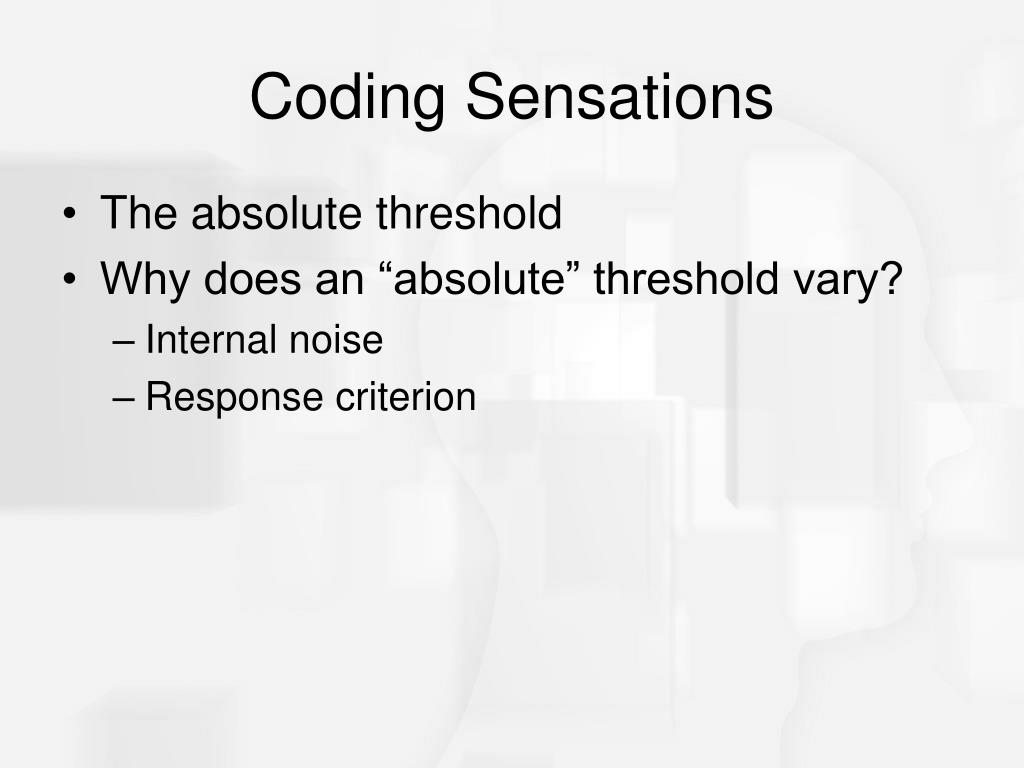 Coding Sensations

• The absolute threshold
• Why does an “absolute” threshold vary?
– Internal noise
– Response criterion